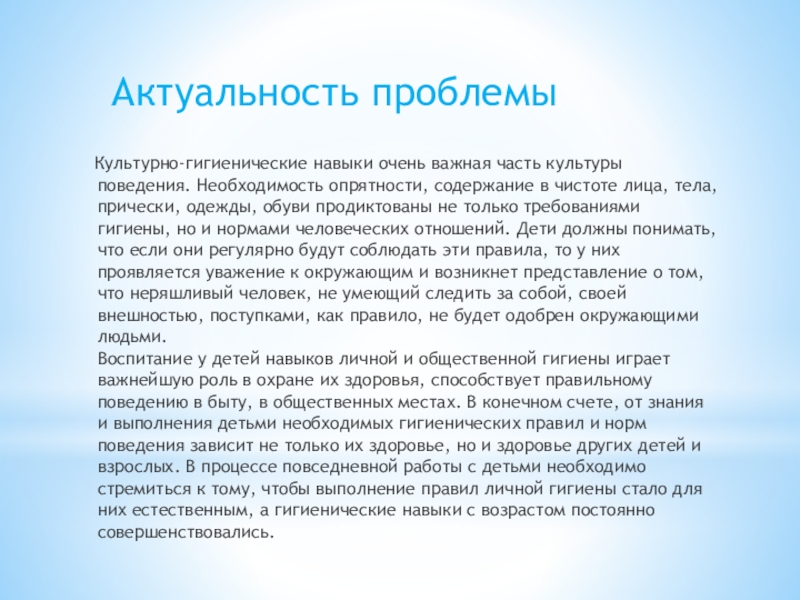 Актуальность проблемы

Культурно-гигиенические навыки очень важная часть культуры поведения. Необходимость опрятности, содержание в чистоте лица, тела, прически, одежды, обуви продиктованы не только требованиями гигиены, но и нормами человеческих отношений. Дети должны понимать, что если они регулярно будут соблюдать эти правила, то у них проявляется уважение к окружающим и возникнет представление о том, что неряшливый человек, не умеющий следить за собой, своей внешностью, поступками, как правило, не будет одобрен окружающими людьми.
Воспитание у детей навыков личной и общественной гигиены играет важнейшую роль в охране их здоровья, способствует правильному поведению в быту, в общественных местах. В конечном счете, от знания и выполнения детьми необходимых гигиенических правил и норм поведения зависит не только их здоровье, но и здоровье других детей и взрослых. В процессе повседневной работы с детьми необходимо стремиться к тому, чтобы выполнение правил личной гигиены стало для них естественным, а гигиенические навыки с возрастом постоянно совершенствовались.